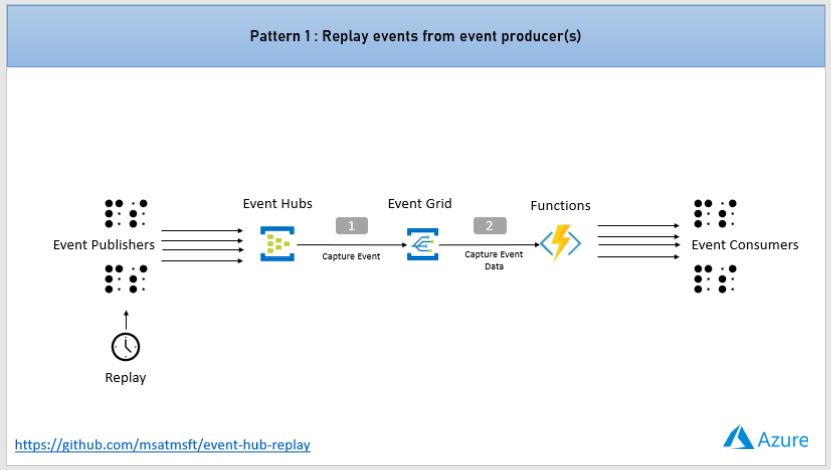 Pattern 1 : Replay events from event producer(s)

Event Publishers

Replay

Event Hubs

1

Capture Event

Event Grid

2

Capture Event Data

Functions

Event Consumers

https://github.com/msatmsft/event-hub-replay

Azure